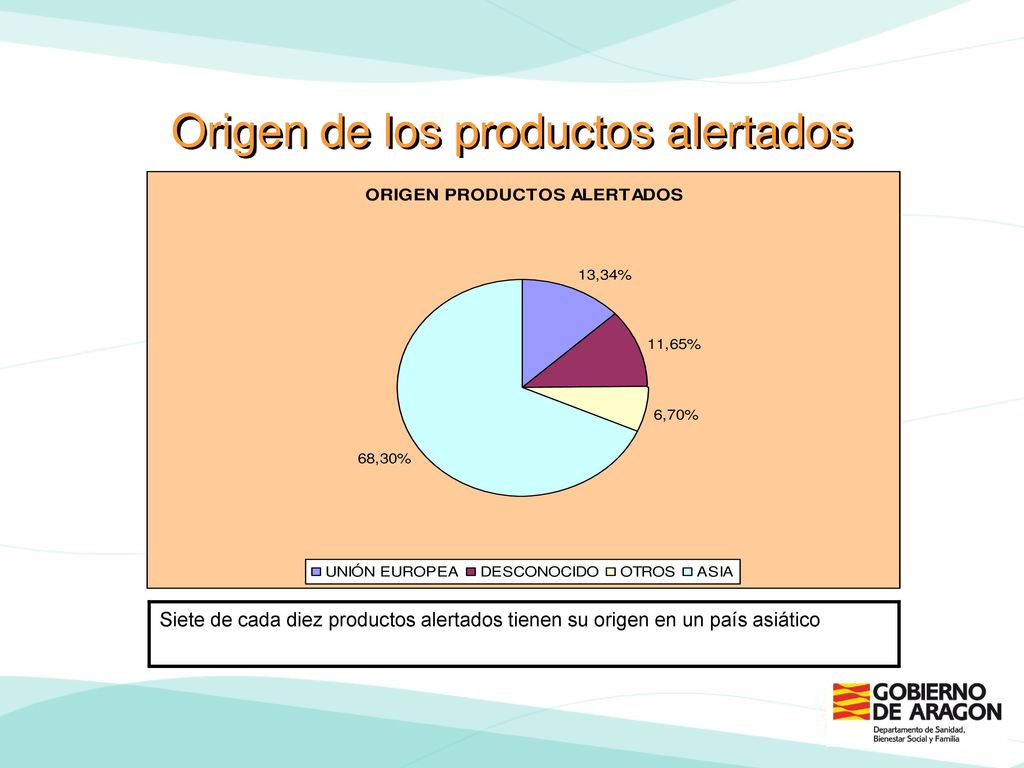 Origen de los productos alertados

ORIGEN PRODUCTOS ALERTADOS

13,34%

11,65%

6,70%

68,30%

UNIÓN EUROPEA DESCONOCIDO OTROS ASIA

Siete de cada diez productos alertados tienen su origen en un país asiático

GOBIERNO DE ARAGON
Departamento de Sanidad, Bienestar Social y Familia